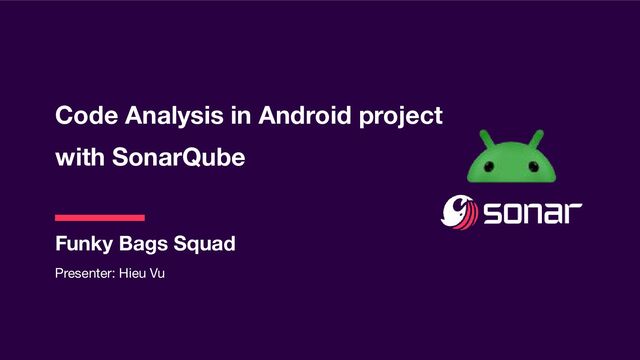 Code Analysis in Android project with SonarQube

Funky Bags Squad

Presenter: Hieu Vu

sonar